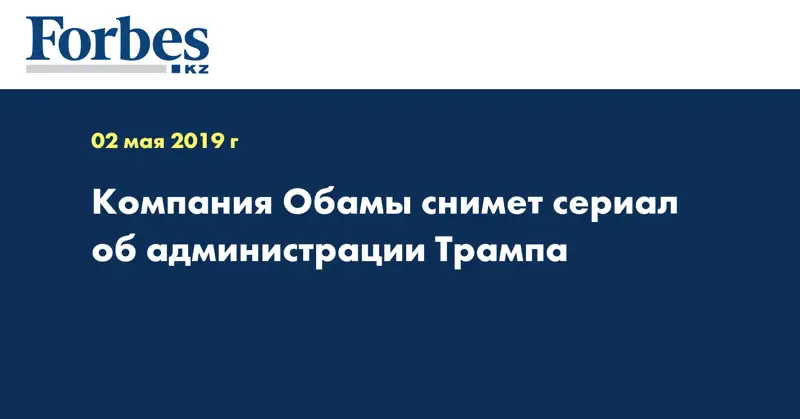 Forbes
KZ

02 мая 2019 г

Компания Обамы снимет сериал об администрации Трампа